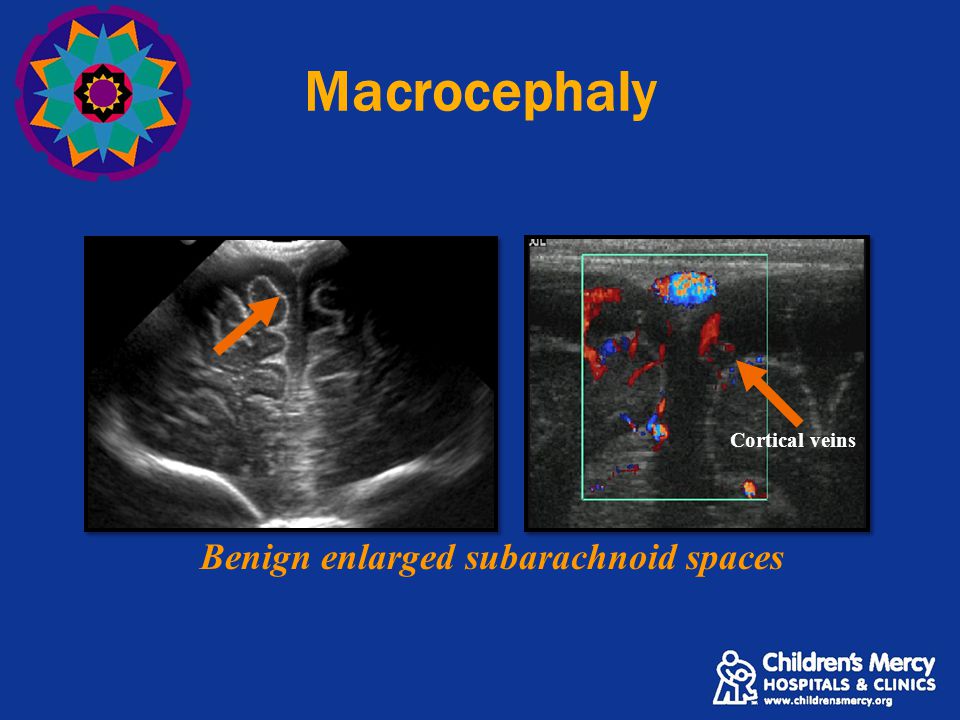 Macrocephaly

Cortical veins

Benign enlarged subarachnoid spaces

Children's Mercy
HOSPITALS & CLINICS
www.childrensmercy.org